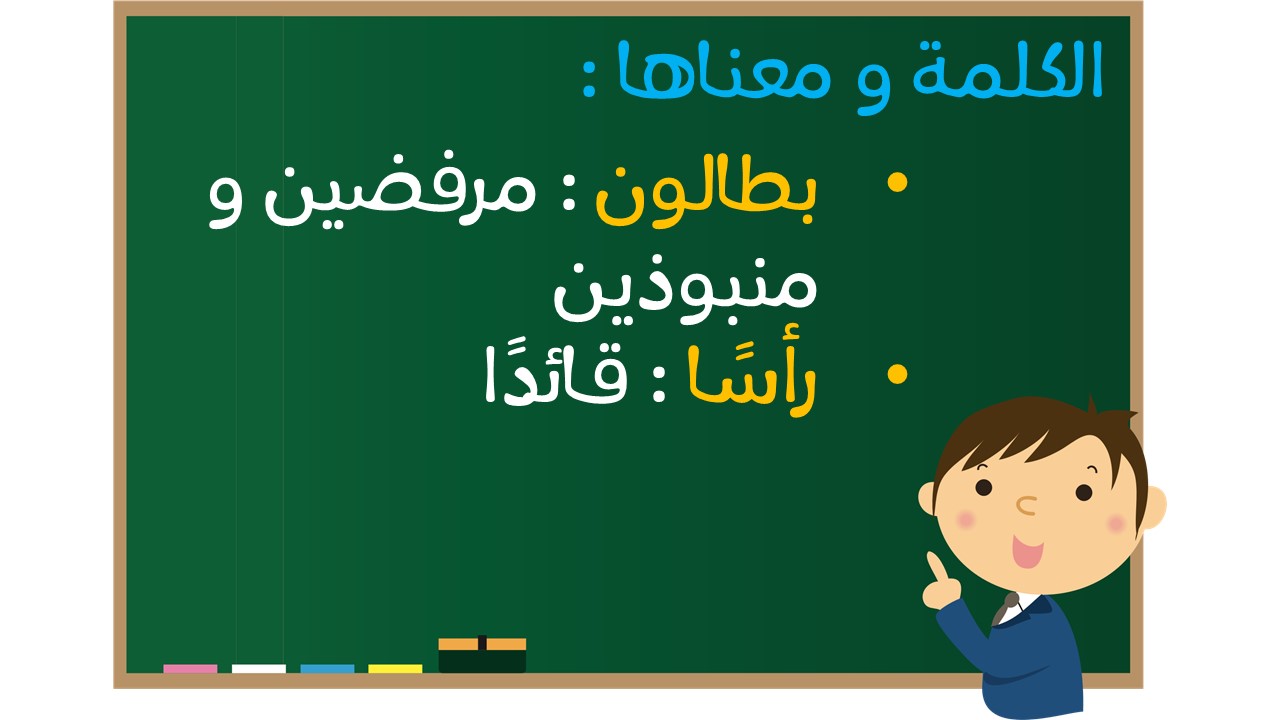 الكلمة و معناها :

• بطالون : مرفضين و منبوذين
• رأسًا : قائدًا